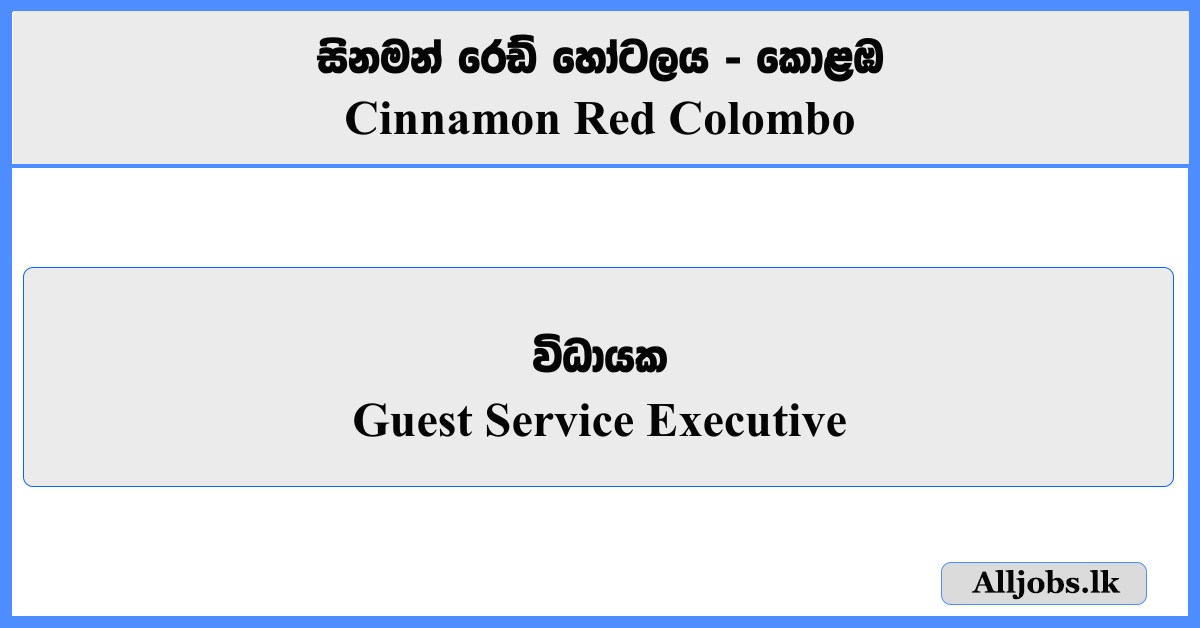 සිනමන් රෙඩ් හෝටලය - කොළඹ
Cinnamon Red Colombo

විධායක
Guest Service Executive

Alljobs.lk